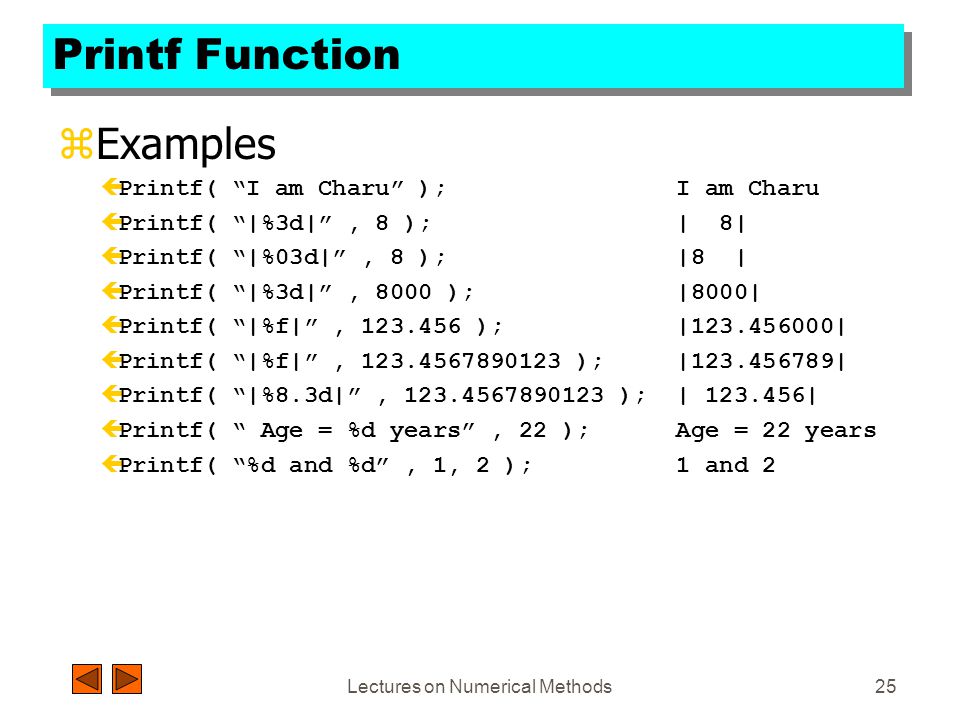 Printf Function

Examples

Printf( “I am Charu” ); I am Charu

Printf( “|%3d|” , 8 ); |  8|

Printf( “|%03d|” , 8 ); |8  |

Printf( “|%3d|” , 8000 ); |8000|

Printf( “|%f|” , 123.456 ); |123.456000|

Printf( “|%f|” , 123.4567890123 ); |123.456789|

Printf( “|%8.3d|” , 123.4567890123 ); | 123.456|

Printf( “ Age = %d years” , 22 ); Age = 22 years

Printf( “%d and %d” , 1, 2 ); 1 and 2

Lectures on Numerical Methods

25